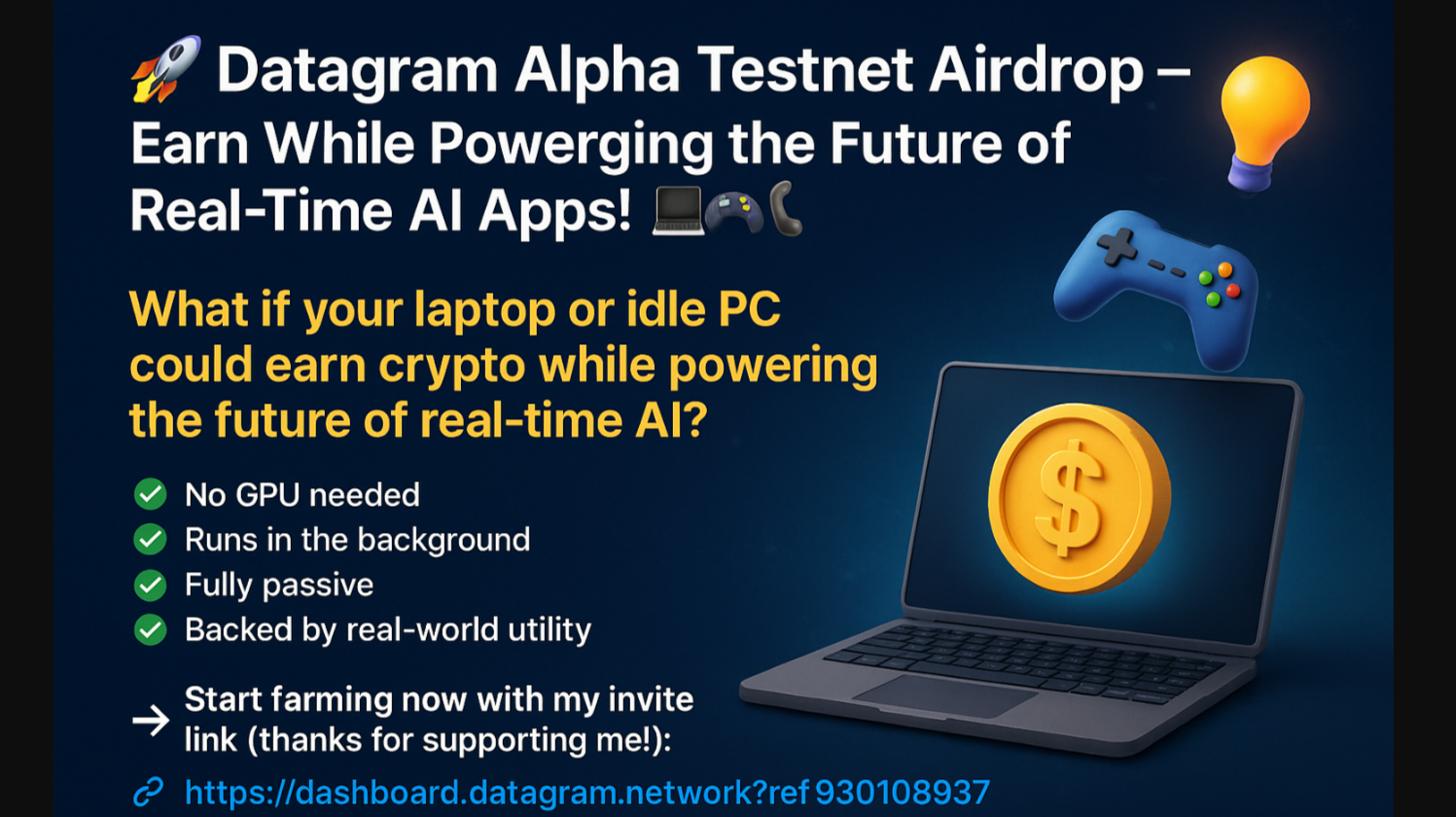 🚀 Datagram Alpha Testnet Airdrop – Earn While Powerging the Future of Real-Time AI Apps! 💻🎮📞

What if your laptop or idle PC could earn crypto while powering the future of real-time AI?

✅ No GPU needed
✅ Runs in the background
✅ Fully passive
✅ Backed by real-world utility

→ Start farming now with my invite link (thanks for supporting me!):

🔗 https://dashboard.datagram.network?ref 930108937